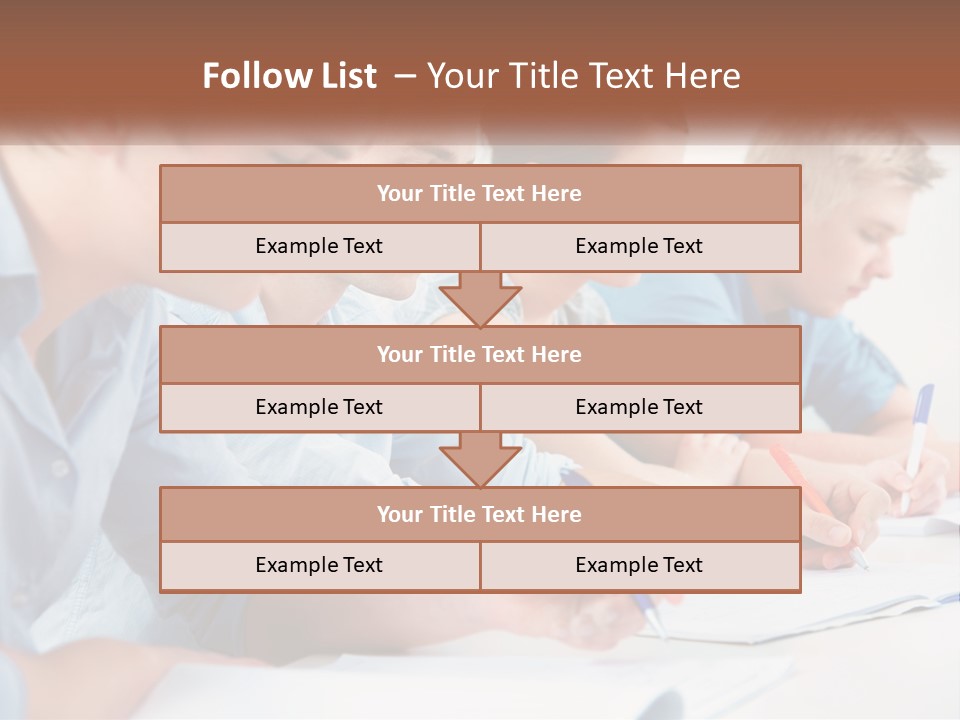 Follow List – Your Title Text Here

Your Title Text Here

Example Text

Example Text

Your Title Text Here

Example Text

Example Text

Your Title Text Here

Example Text

Example Text